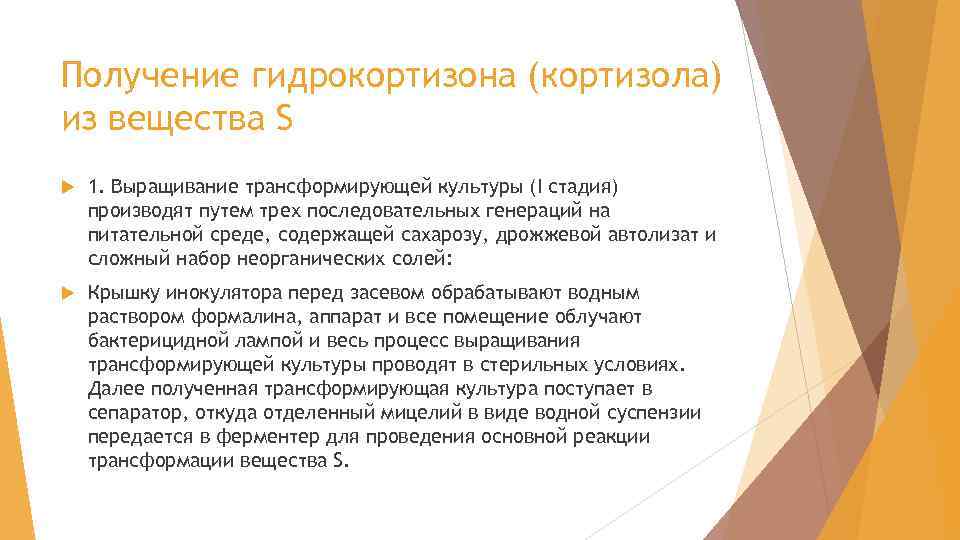 Получение гидрокортизона (кортизола) из вещества S

1. Выращивание трансформирующей культуры (I стадия) производят путем трех последовательных генераций на питательной среде, содержащей сахарозу, дрожжевой автолизат и сложный набор неорганических солей:

Крышку инокулятора перед засевом обрабатывают водным раствором формалина, аппарат и все помещение облучают бактерицидной лампой и весь процесс выращивания трансформирующей культуры проводят в стерильных условиях. Далее полученная трансформирующая культура поступает в сепаратор, откуда отделенный мицелий в виде водной суспензии передается в ферментер для проведения основной реакции трансформации вещества S.